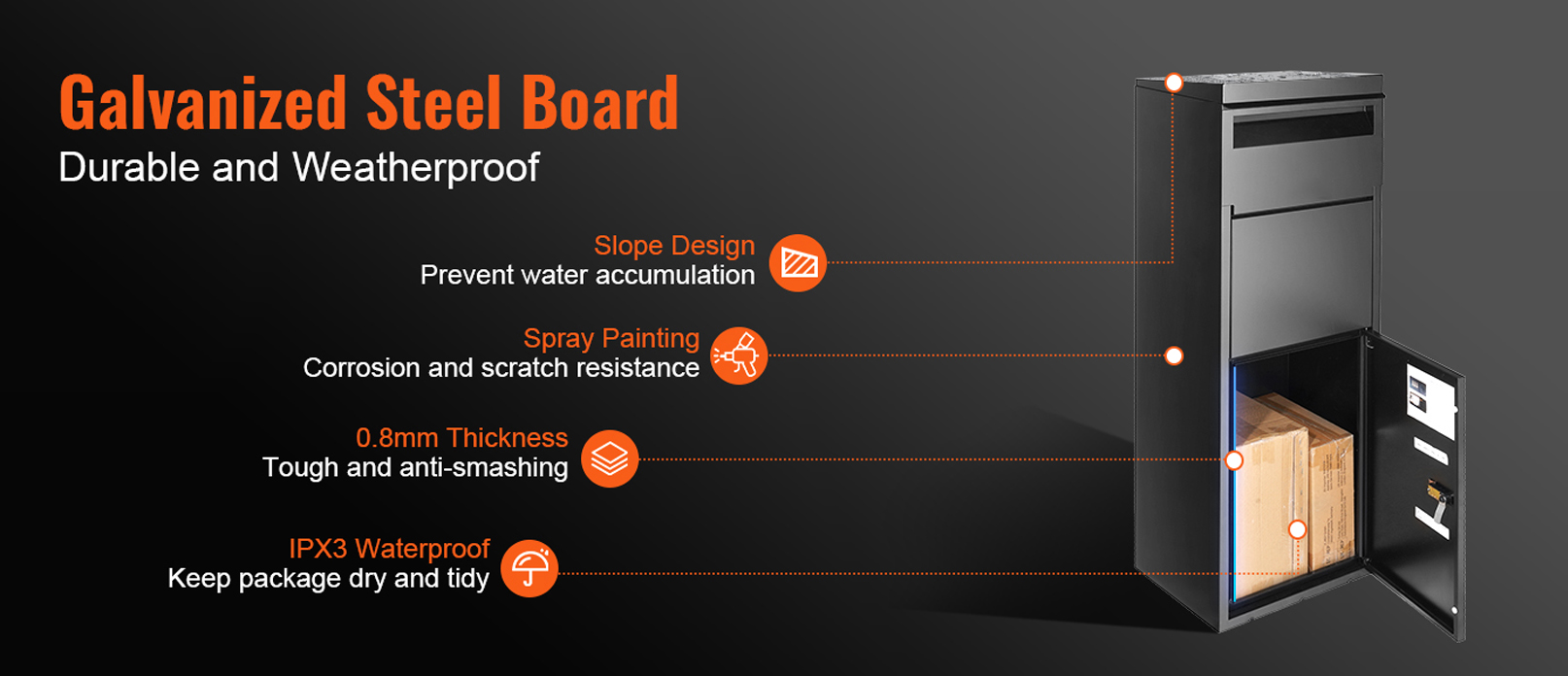 Galvanized Steel Board
Durable and Weatherproof

Slope Design
Prevent water accumulation

Spray Painting
Corrosion and scratch resistance

0.8mm Thickness
Tough and anti-smashing

IPX3 Waterproof
Keep package dry and tidy